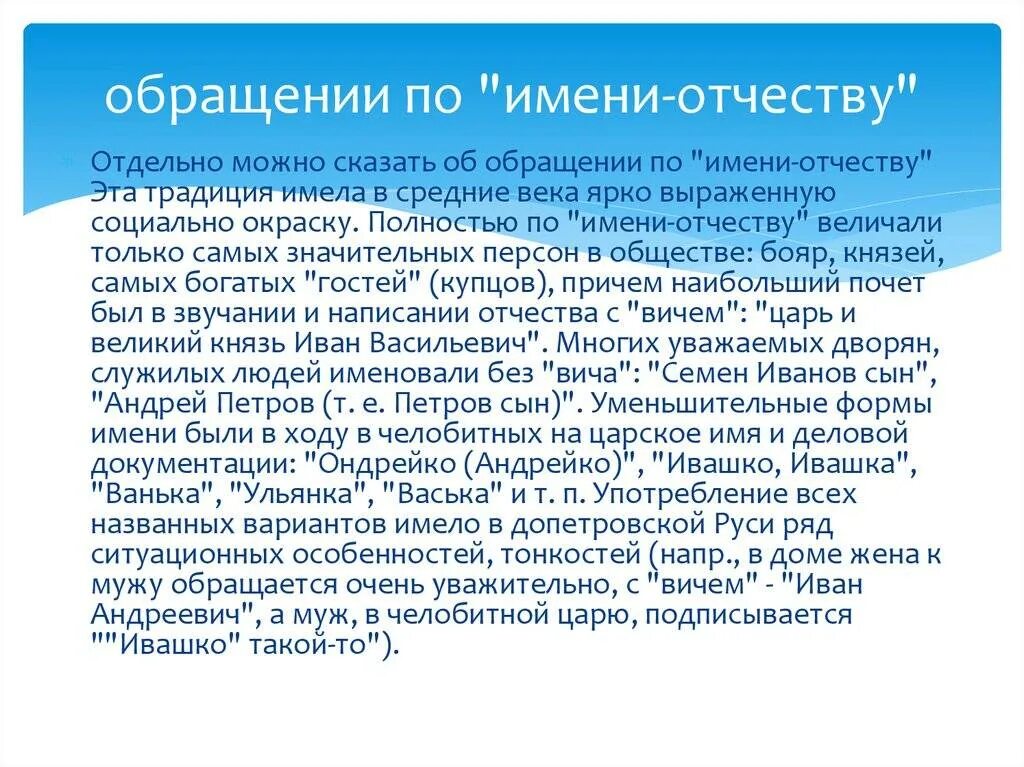 обращении по "имени-отчеству"

Отдельно можно сказать об обращении по "имени-отчеству" Эта традиция имела в средние века ярко выраженную социально окраску. Полностью по "имени-отчеству" величали только самых значительных персон в обществе: бояр, князей, самых богатых "гостей" (купцов), причем наибольший почет был в звучании и написании отчества с "вичем": "царь и великий князь Иван Васильевич". Многих уважаемых дворян, служилых людей именовали без "вича": "Семен Иванов сын", "Андрей Петров (т. е. Петров сын)". Уменьшительные формы имени были в ходу в челобитных на царское имя и деловой документации: "Ондрейко (Андрейко)", "Ивашко, Ивашка", "Ванька", "Ульянка", "Васька" и т. п. Употребление всех названных вариантов имело в допетровской Руси ряд ситуационных особенностей, тонкостей (напр., в доме жена к мужу обращается очень уважительно, с "вичем" - "Иван Андреевич", а муж, в челобитной царю, подписывается ""Ивашко" такой-то").